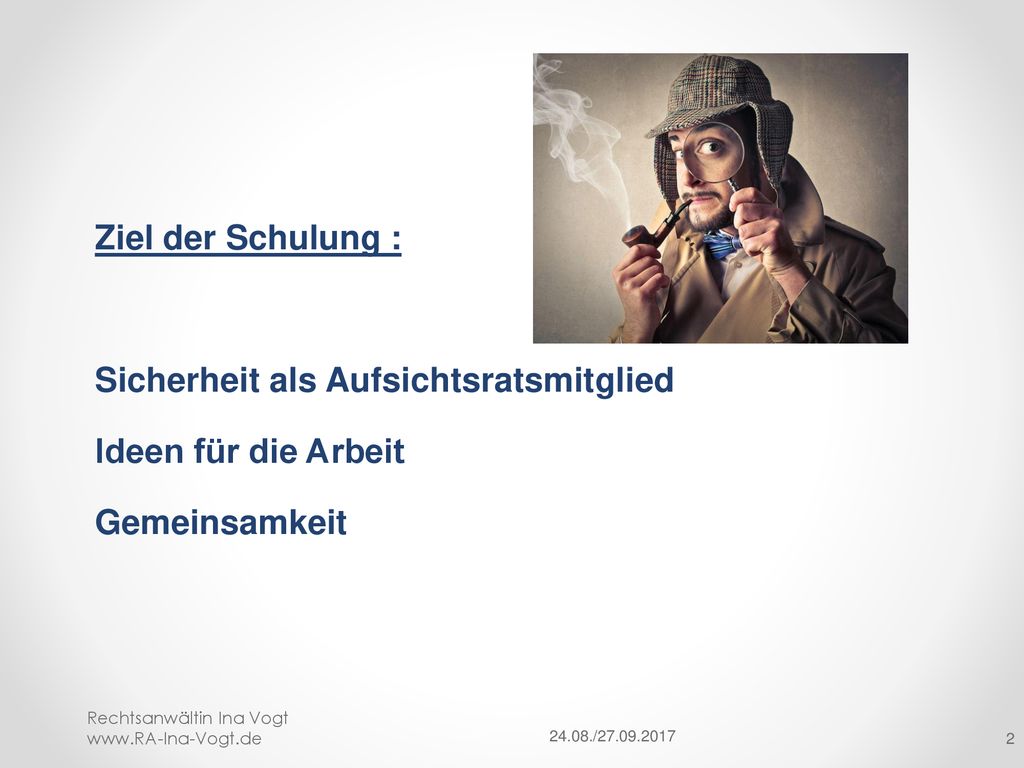 Ziel der Schulung :

Sicherheit als Aufsichtsratsmitglied

Ideen für die Arbeit

Gemeinsamkeit

Rechtsanwältin Ina Vogt
www.RA-Ina-Vogt.de

24.08./27.09.2017

2